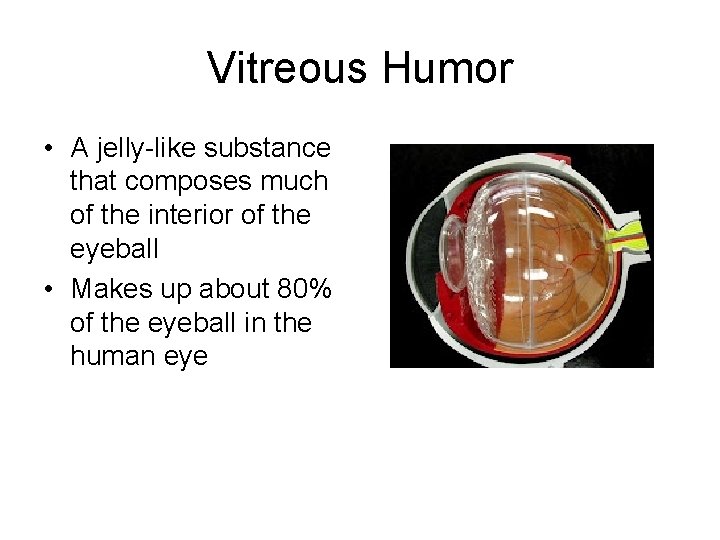 Vitreous Humor

• A jelly-like substance that composes much of the interior of the eyeball
• Makes up about 80% of the eyeball in the human eye